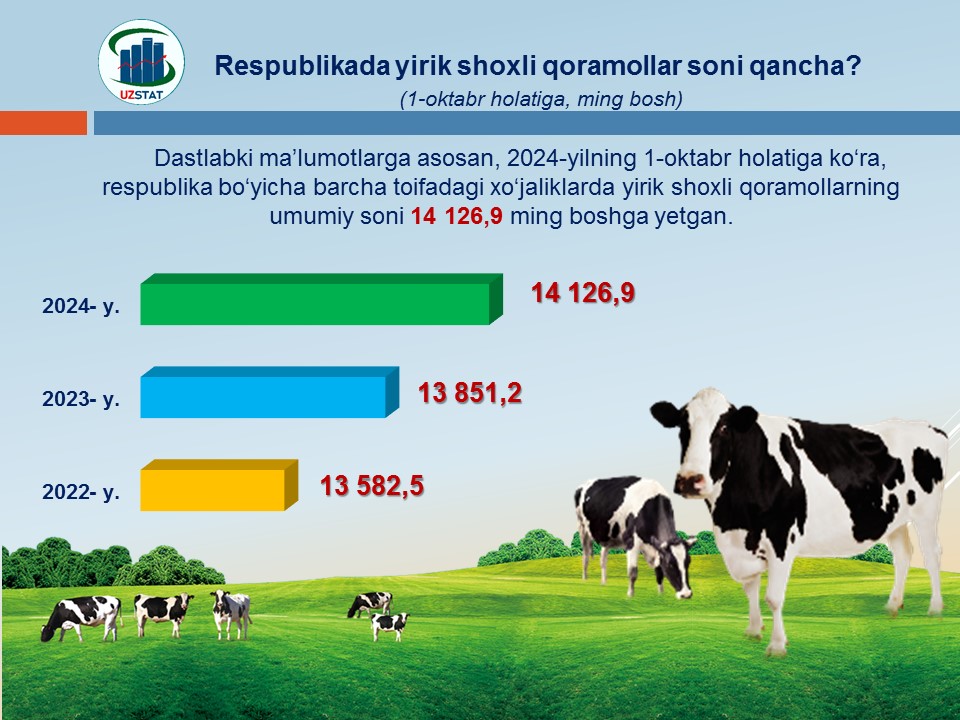 UZSTAT

Respublikada yirik shoxli qoramollar soni qancha?

(1-oktabr holatiga, ming bosh)

Dastlabki ma’lumotlarga asosan, 2024-yilning 1-oktabr holatiga ko‘ra, respublika bo‘yicha barcha toifadagi xo‘jaliklarda yirik shoxli qoramollarning umumiy soni 14 126,9 ming boshga yetgan.

2024- y. 14 126,9

2023- y. 13 851,2

2022- y. 13 582,5